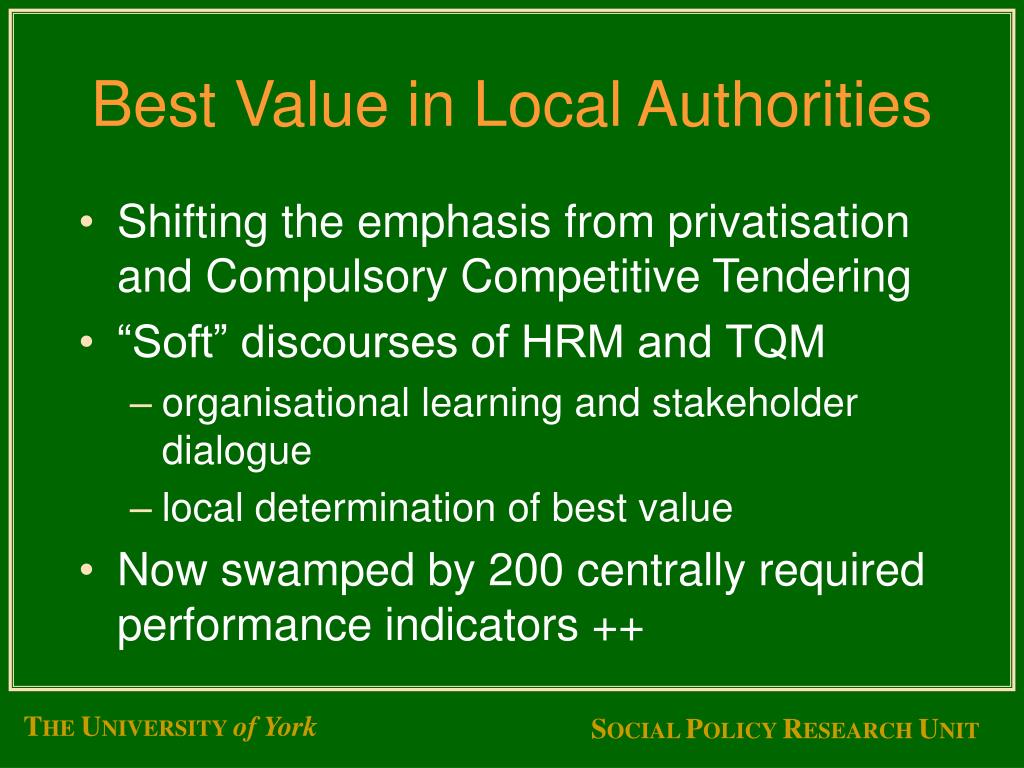 Best Value in Local Authorities

• Shifting the emphasis from privatisation and Compulsory Competitive Tendering
• “Soft” discourses of HRM and TQM
– organisational learning and stakeholder dialogue
– local determination of best value
• Now swamped by 200 centrally required performance indicators ++

THE UNIVERSITY of York

SOCIAL POLICY RESEARCH UNIT